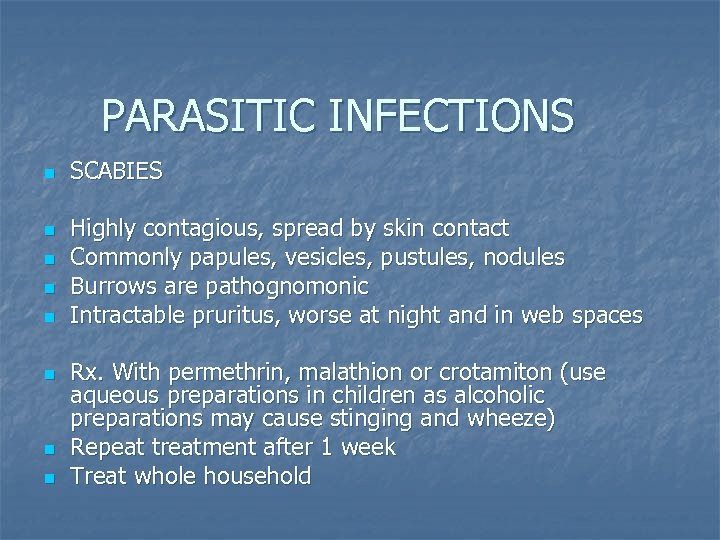 PARASITIC INFECTIONS

- SCABIES

- Highly contagious, spread by skin contact
- Commonly papules, vesicles, pustules, nodules
- Burrows are pathognomonic
- Intractable pruritus, worse at night and in web spaces

- Rx. With permethrin, malathion or crotamiton (use aqueous preparations in children as alcoholic preparations may cause stinging and wheeze)
- Repeat treatment after 1 week
- Treat whole household